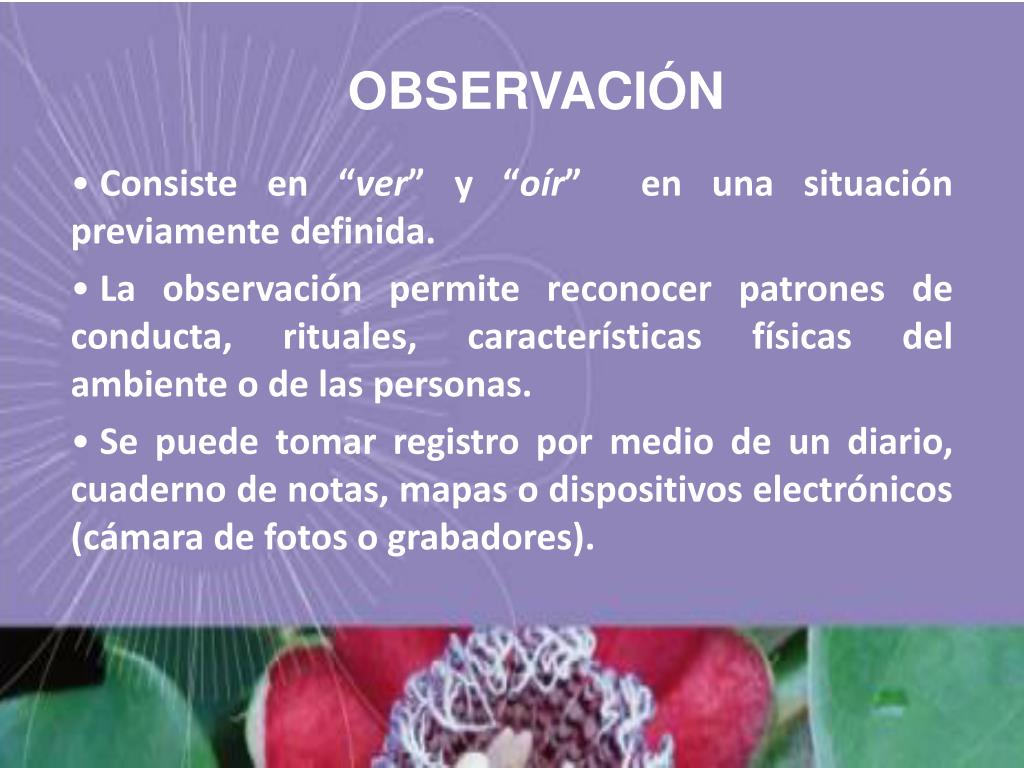 OBSERVACIÓN

• Consiste en “ver” y “oír” en una situación previamente definida.

• La observación permite reconocer patrones de conducta, rituales, características físicas del ambiente o de las personas.

• Se puede tomar registro por medio de un diario, cuaderno de notas, mapas o dispositivos electrónicos (cámara de fotos o grabadores).